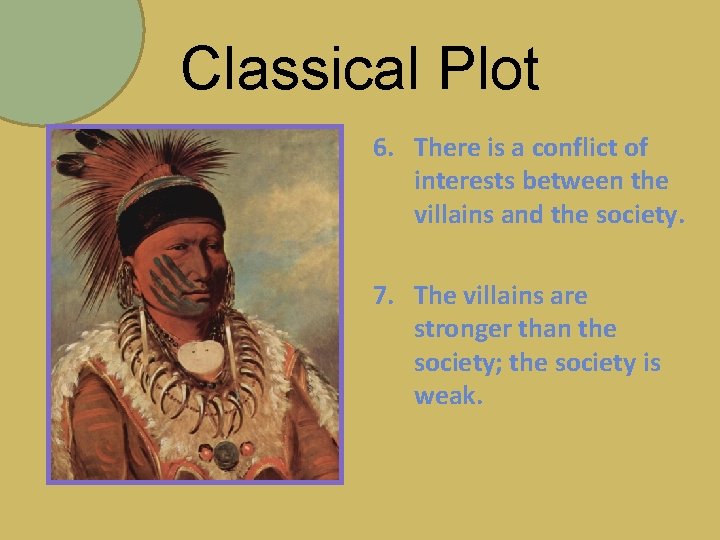 Classical Plot

6. There is a conflict of interests between the villains and the society.

7. The villains are stronger than the society; the society is weak.